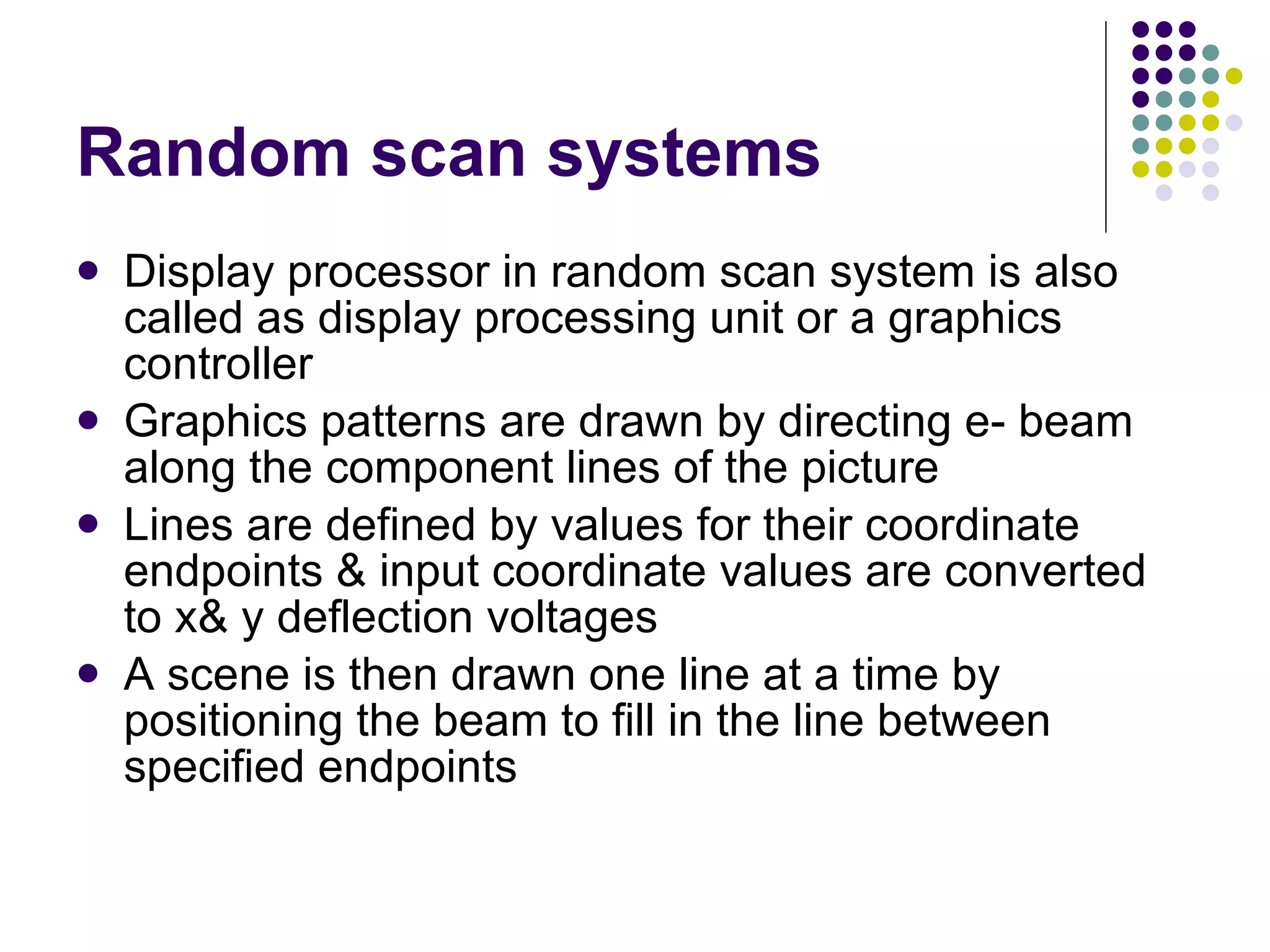 Random scan systems

- Display processor in random scan system is also called as display processing unit or a graphics controller
- Graphics patterns are drawn by directing e- beam along the component lines of the picture
- Lines are defined by values for their coordinate endpoints & input coordinate values are converted to x& y deflection voltages
- A scene is then drawn one line at a time by positioning the beam to fill in the line between specified endpoints